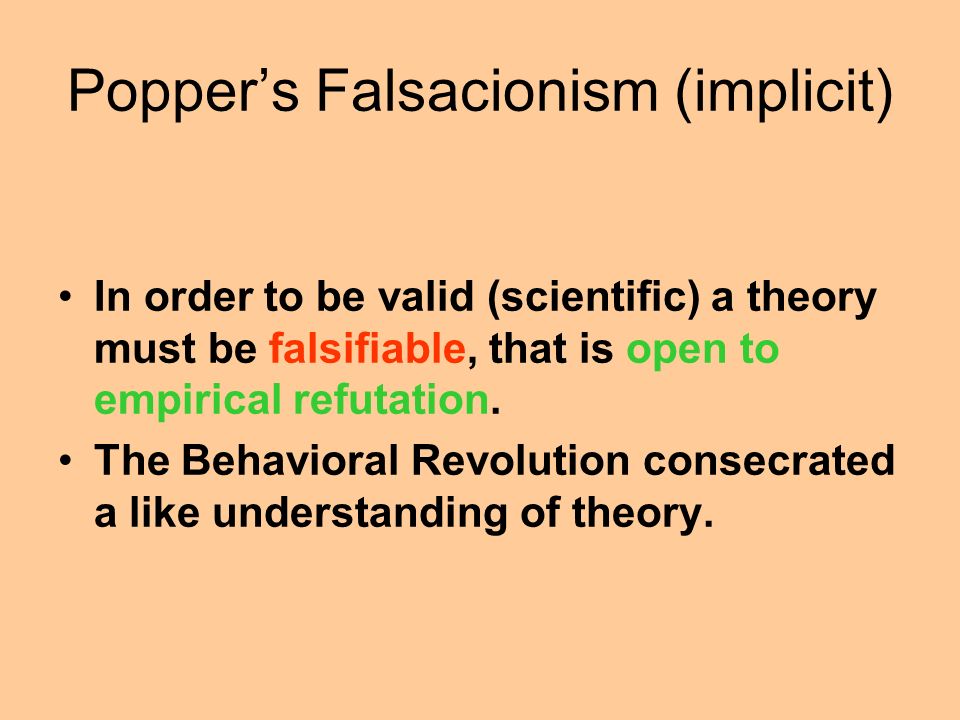 Popper’s Falsacionism (implicit)

• In order to be valid (scientific) a theory must be falsifiable, that is open to empirical refutation.
• The Behavioral Revolution consecrated a like understanding of theory.